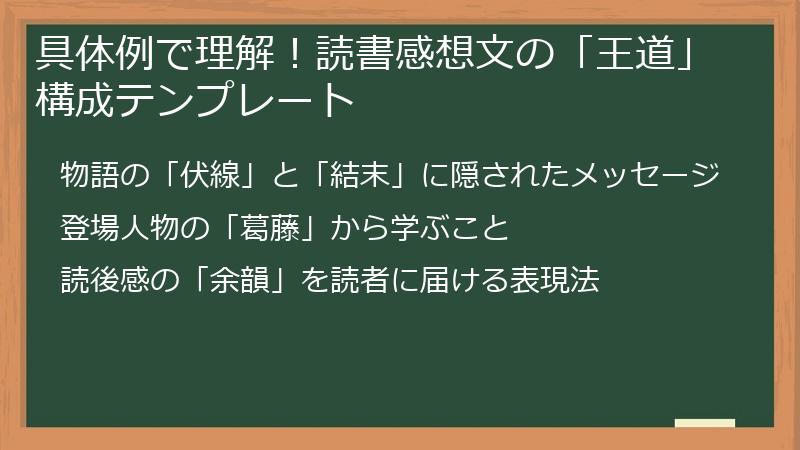 具体例で理解！読書感想文の「王道」構成テンプレート

物語の「伏線」と「結末」に隠されたメッセージ

登場人物の「葛藤」から学ぶこと

読後感の「余韻」を読者に届ける表現法